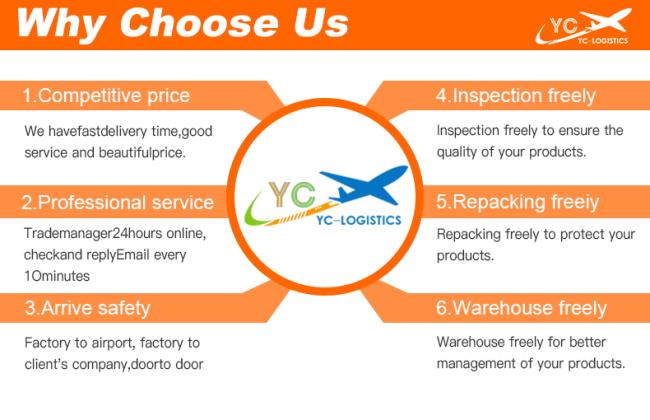 Why Choose Us

YC
YC-LOGISTICS

1.Competitive price

We havefastdelivery time,good service and beautifulprice.

2.Professional service

Trademanager24hours online, checkand replyEmail every 10minutes

3.Arrive safety

Factory to airport, factory to client's company,doorto door

YC
YC-LOGISTICS

4.Inspection freely

Inspection freely to ensure the quality of your products.

5.Repacking freeiy

Repacking freely to protect your products.

6.Warehouse freely

Warehouse freely for better management of your products.